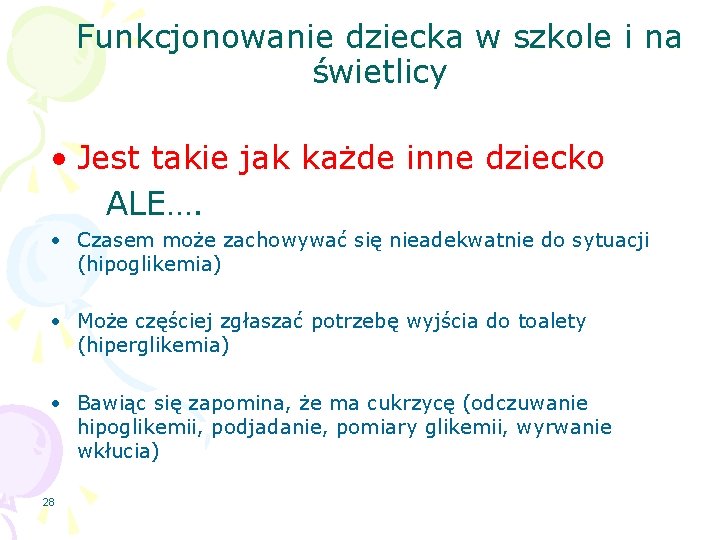 Funkcjonowanie dziecka w szkole i na świetlicy

• Jest takie jak każde inne dziecko

ALE….

• Czasem może zachowywać się nieadekwatnie do sytuacji (hipoglikemia)

• Może częściej zgłaszać potrzebę wyjścia do toalety (hiperglikemia)

• Bawiąc się zapomina, że ma cukrzycę (odczuwanie hipoglikemii, podjadanie, pomiary glikemii, wyrwanie wkłucia)

28